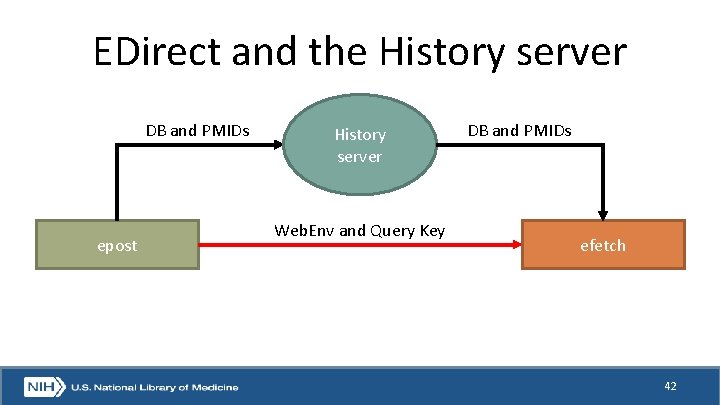 EDirect and the History server

DB and PMIDs

History server

DB and PMIDs

epost

WebEnv and Query Key

efetch

NIH U.S. National Library of Medicine

42